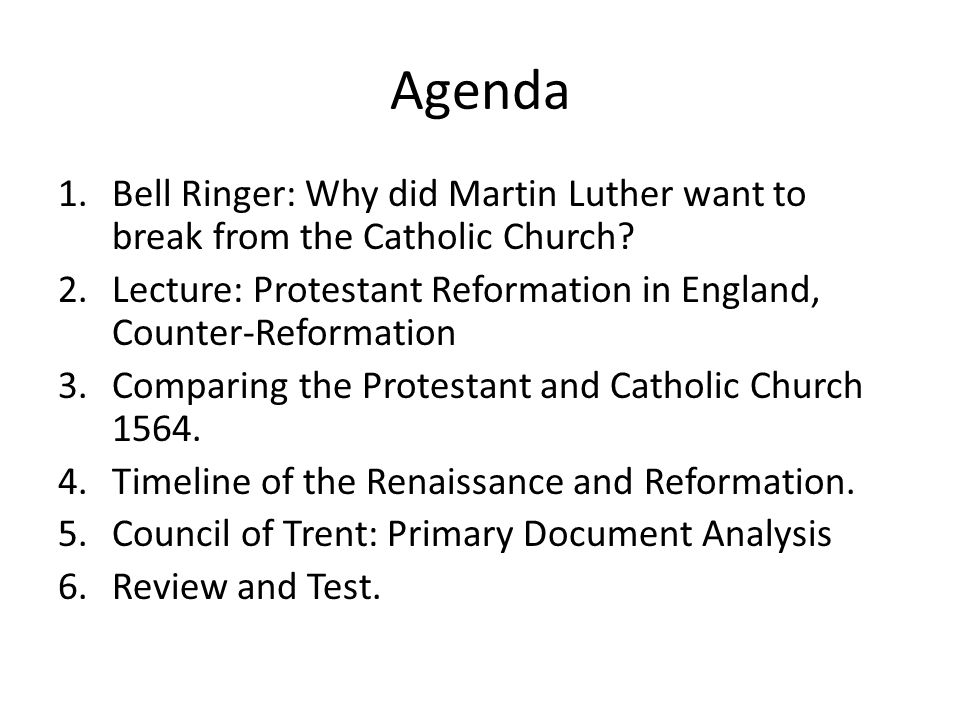 Agenda

1. Bell Ringer: Why did Martin Luther want to break from the Catholic Church?
2. Lecture: Protestant Reformation in England, Counter-Reformation
3. Comparing the Protestant and Catholic Church 1564.
4. Timeline of the Renaissance and Reformation.
5. Council of Trent: Primary Document Analysis
6. Review and Test.